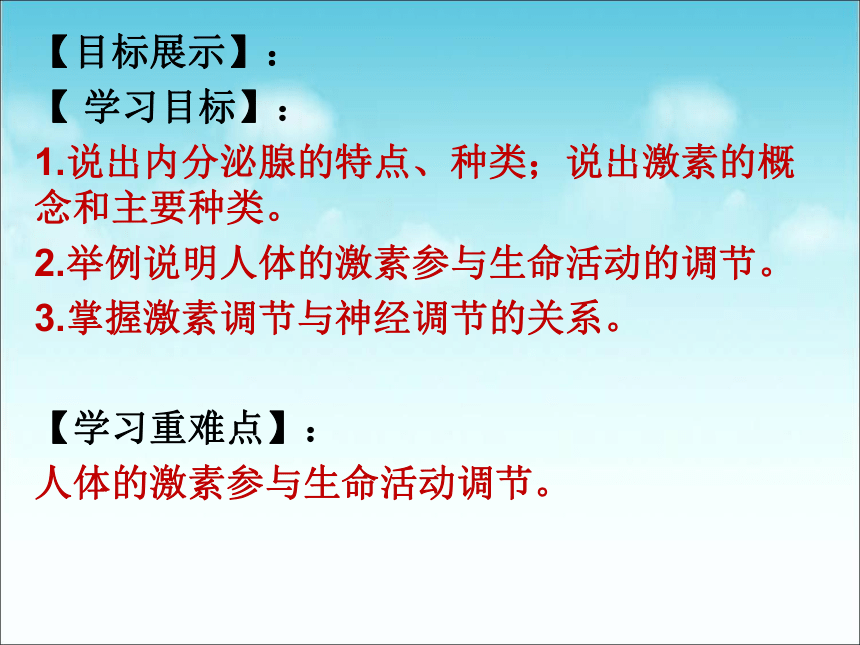 【目标展示】：
【 学习目标】：
1.说出内分泌腺的特点、种类；说出激素的概念和主要种类。
2.举例说明人体的激素参与生命活动的调节。
3.掌握激素调节与神经调节的关系。

【学习重难点】：
人体的激素参与生命活动调节。